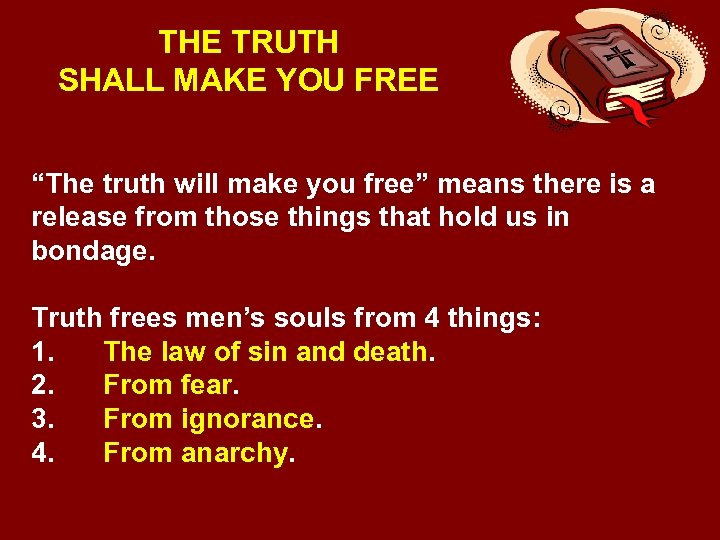 THE TRUTH
SHALL MAKE YOU FREE

“The truth will make you free” means there is a release from those things that hold us in bondage.

Truth frees men’s souls from 4 things:
1. The law of sin and death.
2. From fear.
3. From ignorance.
4. From anarchy.